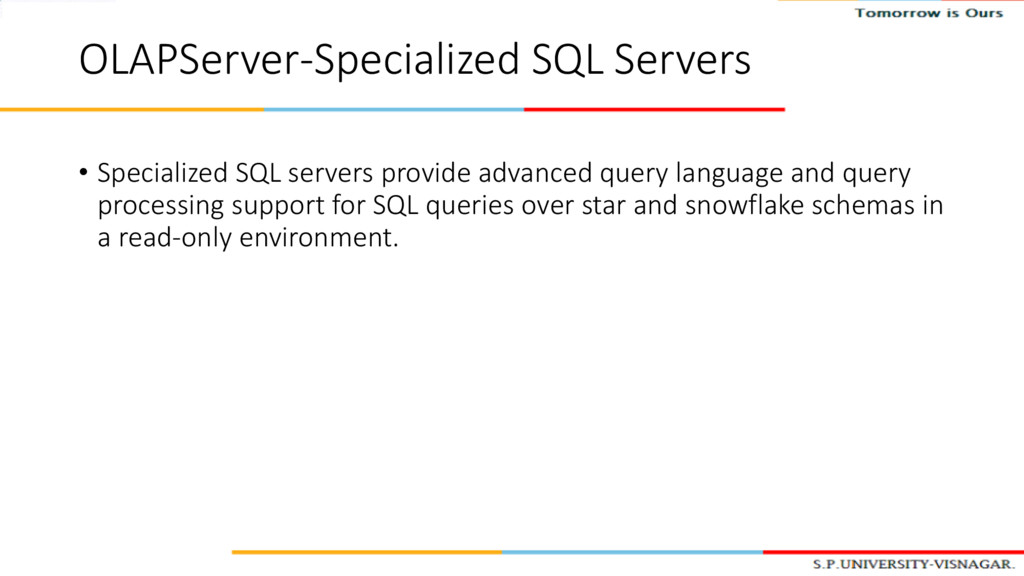 Tomorrow is Ours

OLAPServer-Specialized SQL Servers

• Specialized SQL servers provide advanced query language and query processing support for SQL queries over star and snowflake schemas in a read-only environment.

S.P.UNIVERSITY-VISNAGAR.